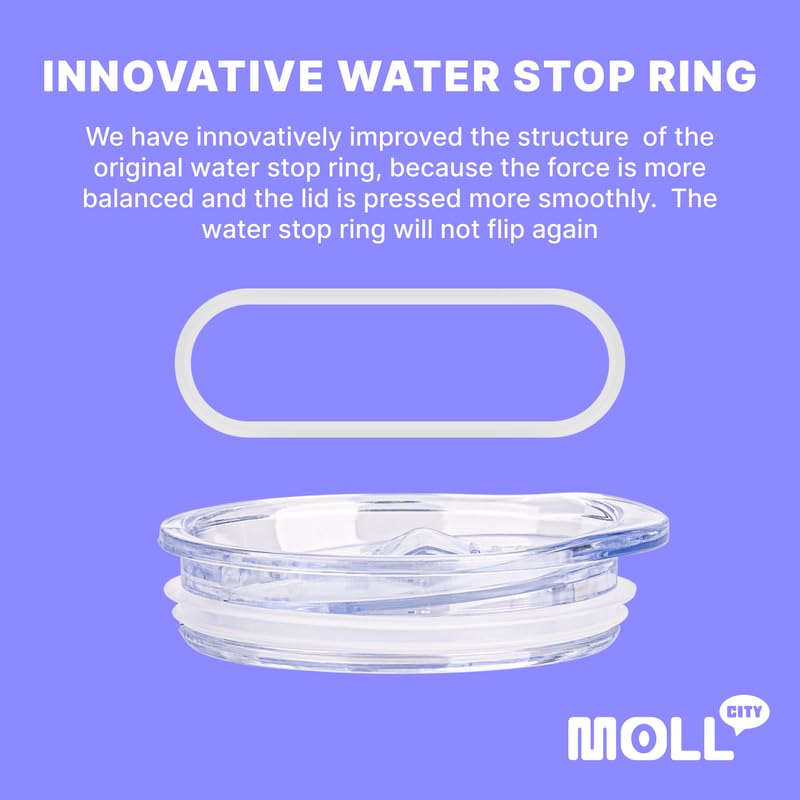 INNOVATIVE WATER STOP RING

We have innovatively improved the structure of the original water stop ring, because the force is more balanced and the lid is pressed more smoothly. The water stop ring will not flip again

MOLL CITY